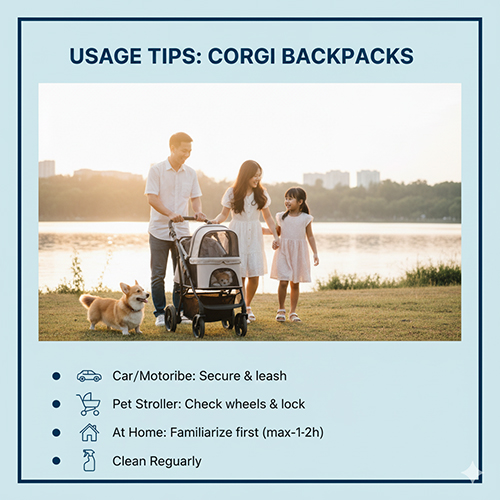 USAGE TIPS: CORGI BACKPACKS

- Car/Motoribe: Secure & leash
- Pet Stroller: Check wheels & lock
- At Home: Familiarize first (max-1-2h)
- Clean Reguarly